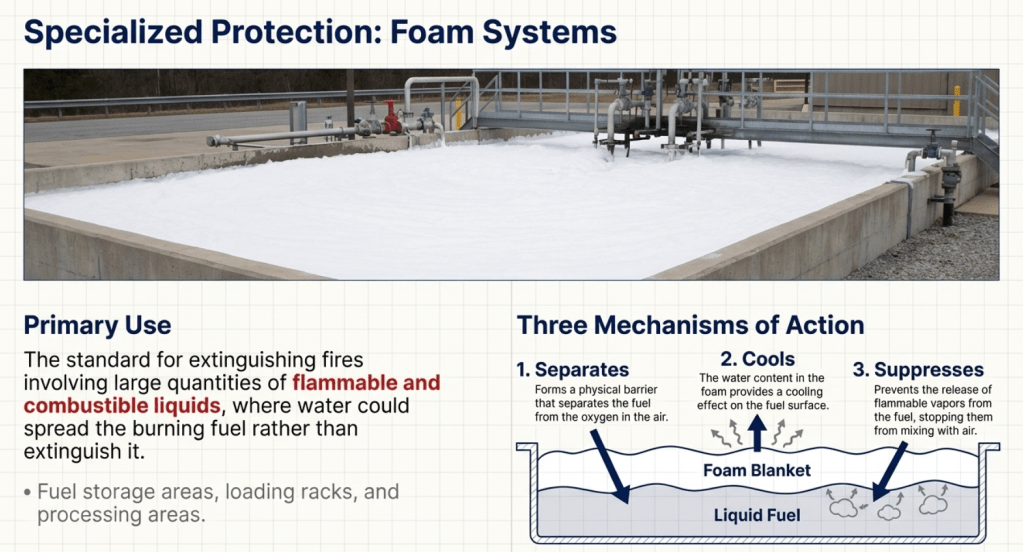 Specialized Protection: Foam Systems

Primary Use

The standard for extinguishing fires involving large quantities of flammable and combustible liquids, where water could spread the burning fuel rather than extinguish it.

• Fuel storage areas, loading racks, and processing areas.

Three Mechanisms of Action

1. Separates
Forms a physical barrier that separates the fuel from the oxygen in the air.

2. Cools
The water content in the foam provides a cooling effect on the fuel surface.

3. Suppresses
Prevents the release of flammable vapors from the fuel, stopping them from mixing with air.

Foam Blanket

Liquid Fuel